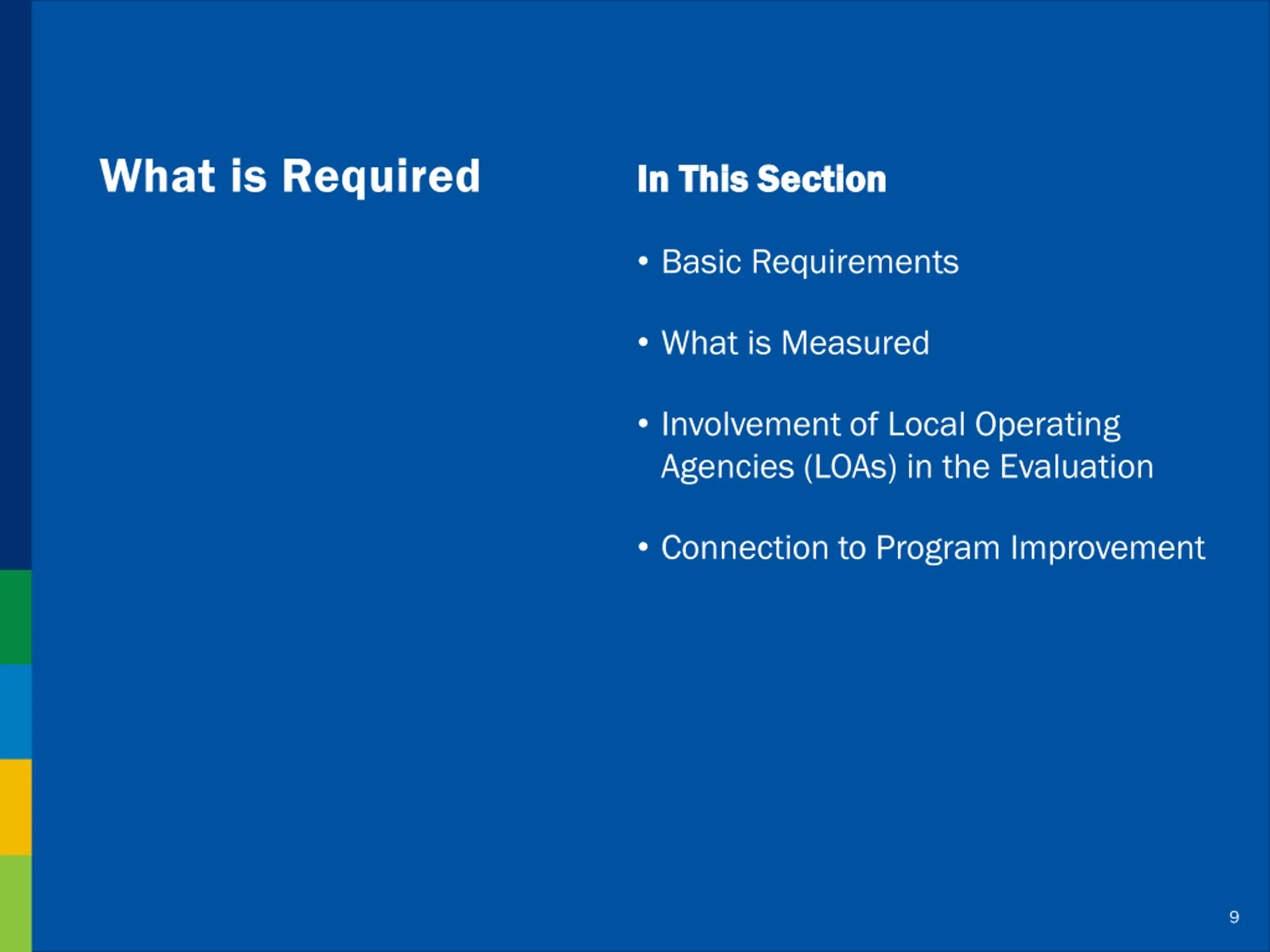 What is Required

In This Section

• Basic Requirements

• What is Measured

• Involvement of Local Operating Agencies (LOAs) in the Evaluation

• Connection to Program Improvement

9